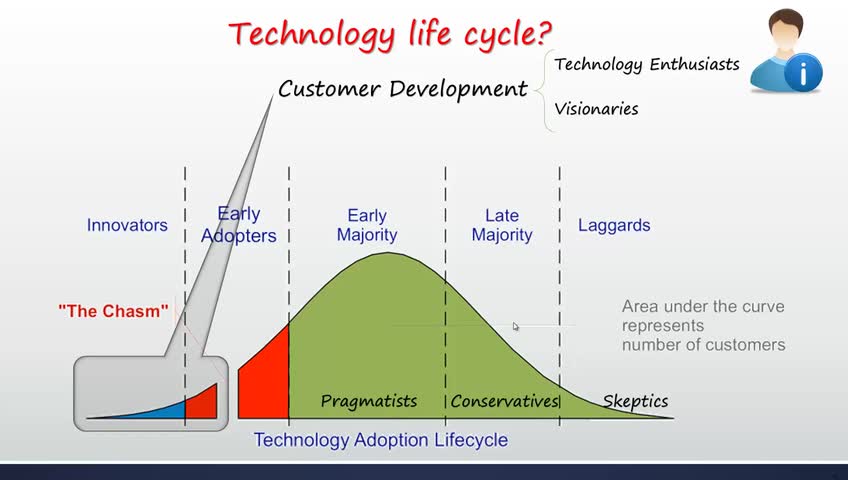 Technology life cycle?

Customer Development

Technology Enthusiasts

Visionaries

Innovators

Early Adopters

Early Majority

Late Majority

Laggards

"The Chasm"

Area under the curve represents number of customers

Pragmatists

Conservatives

Skeptics

Technology Adoption Lifecycle